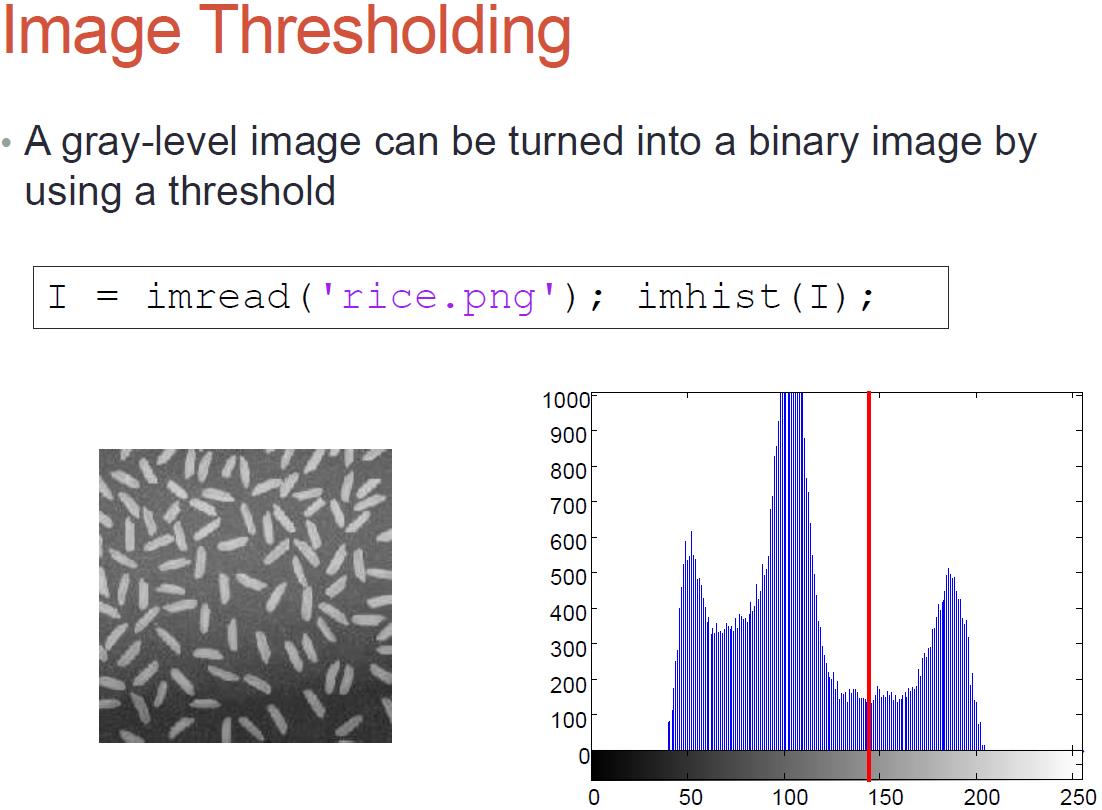 Image Thresholding

• A gray-level image can be turned into a binary image by using a threshold

I = imread('rice.png'); imhist(I);

1000
900
800
700
600
500
400
300
200
100
0

0 50 100 150 200 250